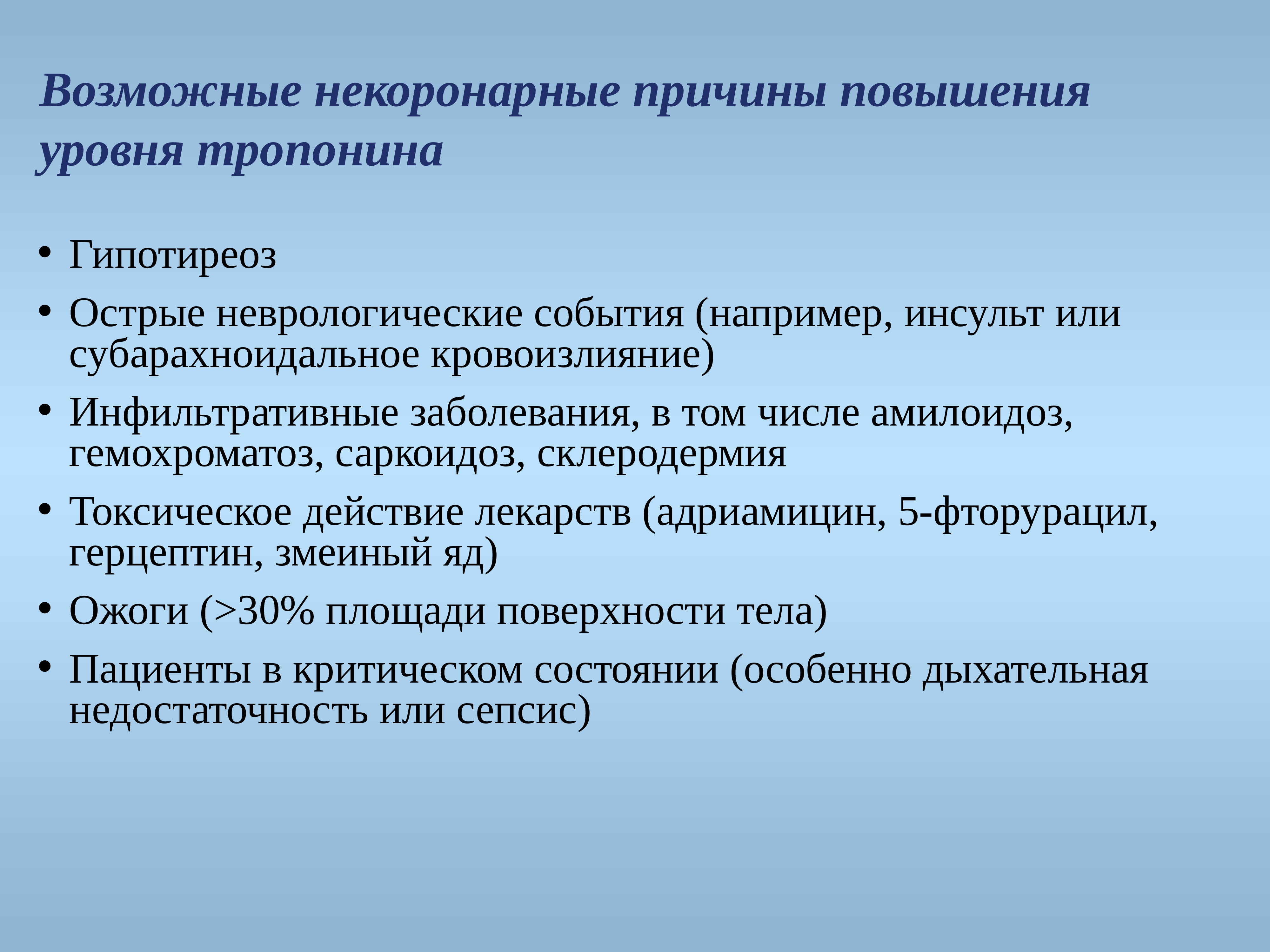 Возможные некоронарные причины повышения уровня тропонина

• Гипотиреоз
• Острые неврологические события (например, инсульт или субарахноидальное кровоизлияние)
• Инфильтративные заболевания, в том числе амилоидоз, гемохроматоз, саркоидоз, склеродермия
• Токсическое действие лекарств (адриамицин, 5-фторурацил, герцептин, змеиный яд)
• Ожоги (>30% площади поверхности тела)
• Пациенты в критическом состоянии (особенно дыхательная недостаточность или сепсис)